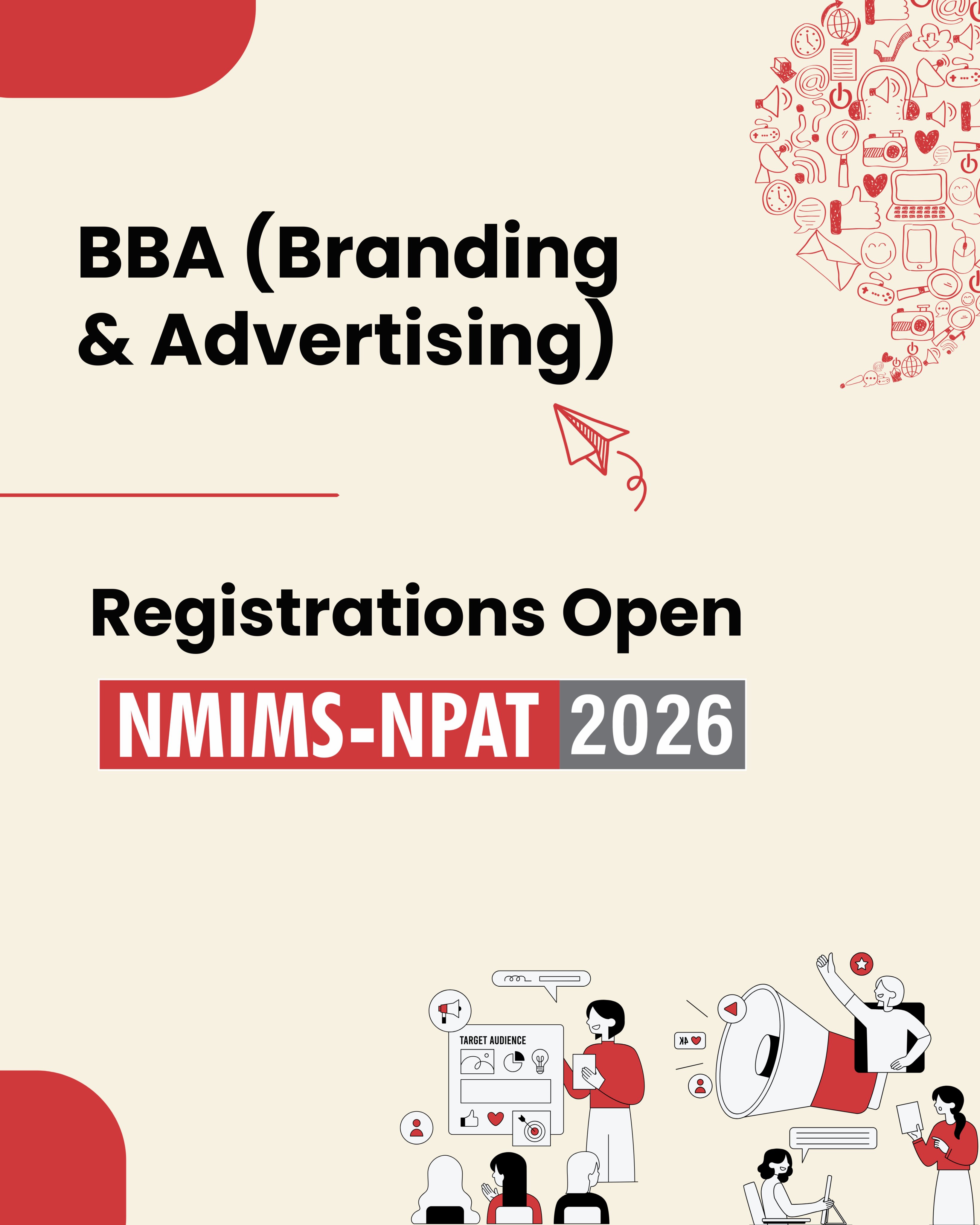 BBA (Branding & Advertising)

Registrations Open

NMIMS-NPAT 2026

TARGET AUDIENCE

4K